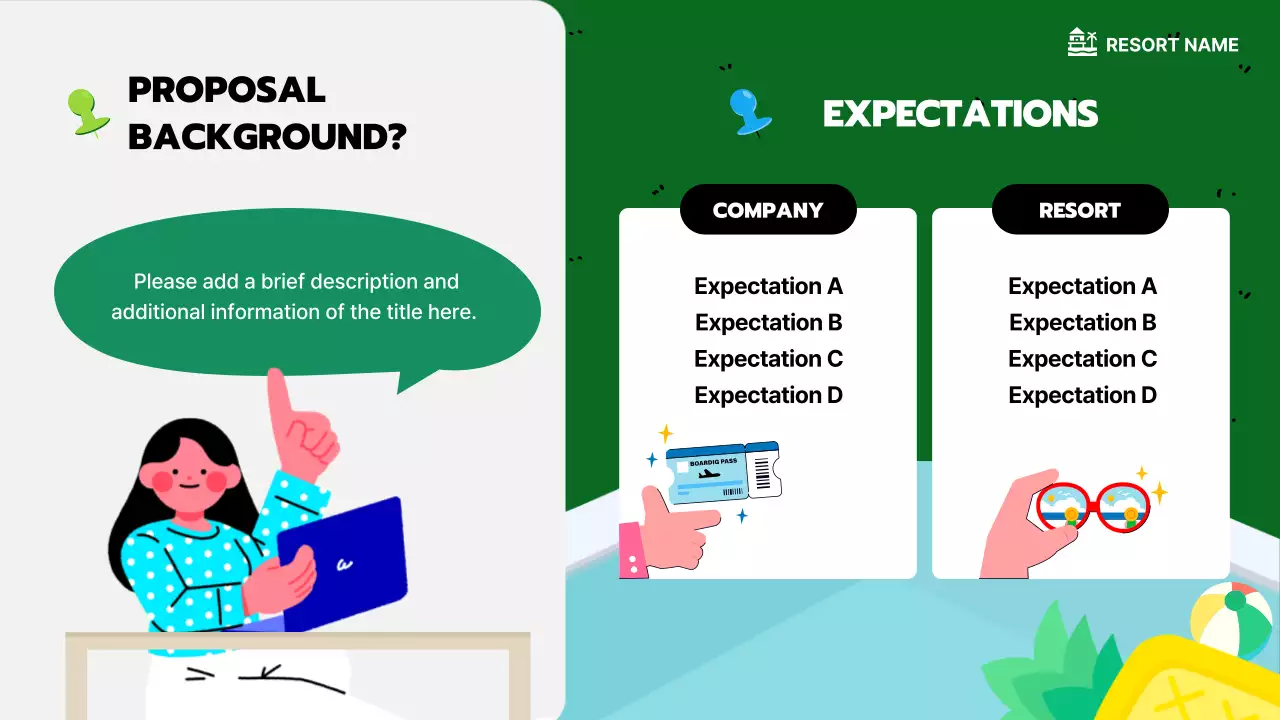 PROPOSAL BACKGROUND?

Please add a brief description and additional information of the title here.

RESORT NAME

EXPECTATIONS

COMPANY

Expectation A
Expectation B
Expectation C
Expectation D

BOARDIG PASS

RESORT

Expectation A
Expectation B
Expectation C
Expectation D